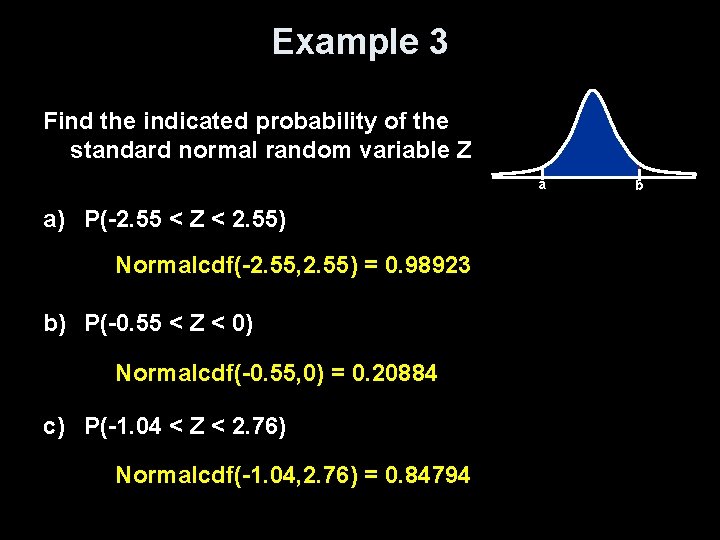 Example 3

Find the indicated probability of the standard normal random variable Z

a b

a) P(-2.55 < Z < 2.55)

Normalcdf(-2.55,2.55) = 0.98923

b) P(-0.55 < Z < 0)

Normalcdf(-0.55,0) = 0.20884

c) P(-1.04 < Z < 2.76)

Normalcdf(-1.04,2.76) = 0.84794